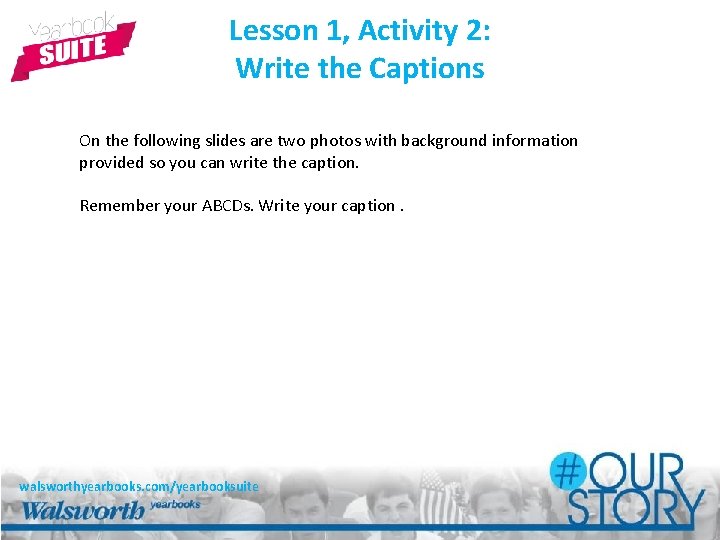 yearbook SUITE

Lesson 1, Activity 2:
Write the Captions

On the following slides are two photos with background information provided so you can write the caption.

Remember your ABCDs. Write your caption .

walsworthyearbooks.com/yearbooksuite
Walsworth yearbooks

#OUR STORY